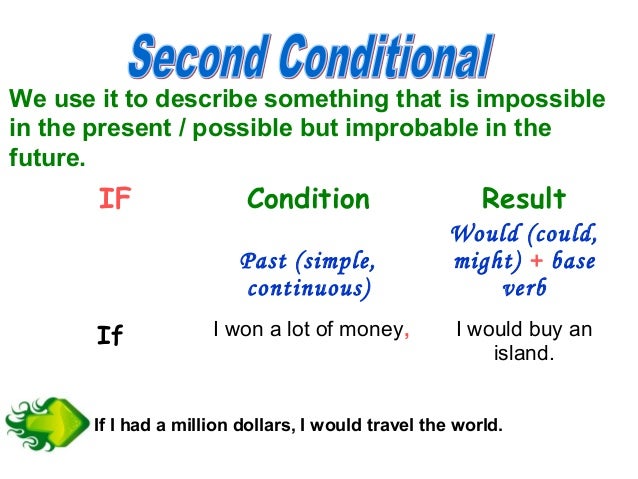 Second Conditional

We use it to describe something that is impossible in the present / possible but improbable in the future.

| IF | Condition | Result |
|---|---|---|
| | Past (simple, continuous) | Would (could, might) + base verb |
| If | I won a lot of money, | I would buy an island. |

If I had a million dollars, I would travel the world.